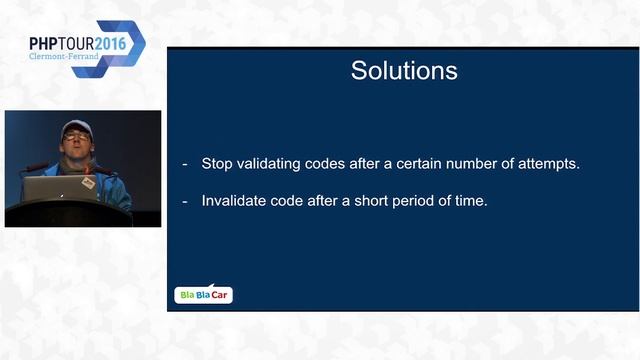 PHPTOUR2016
Clermont-Ferrand

Solutions

- Stop validating codes after a certain number of attempts.

- Invalidate code after a short period of time.

BlaBlaCar